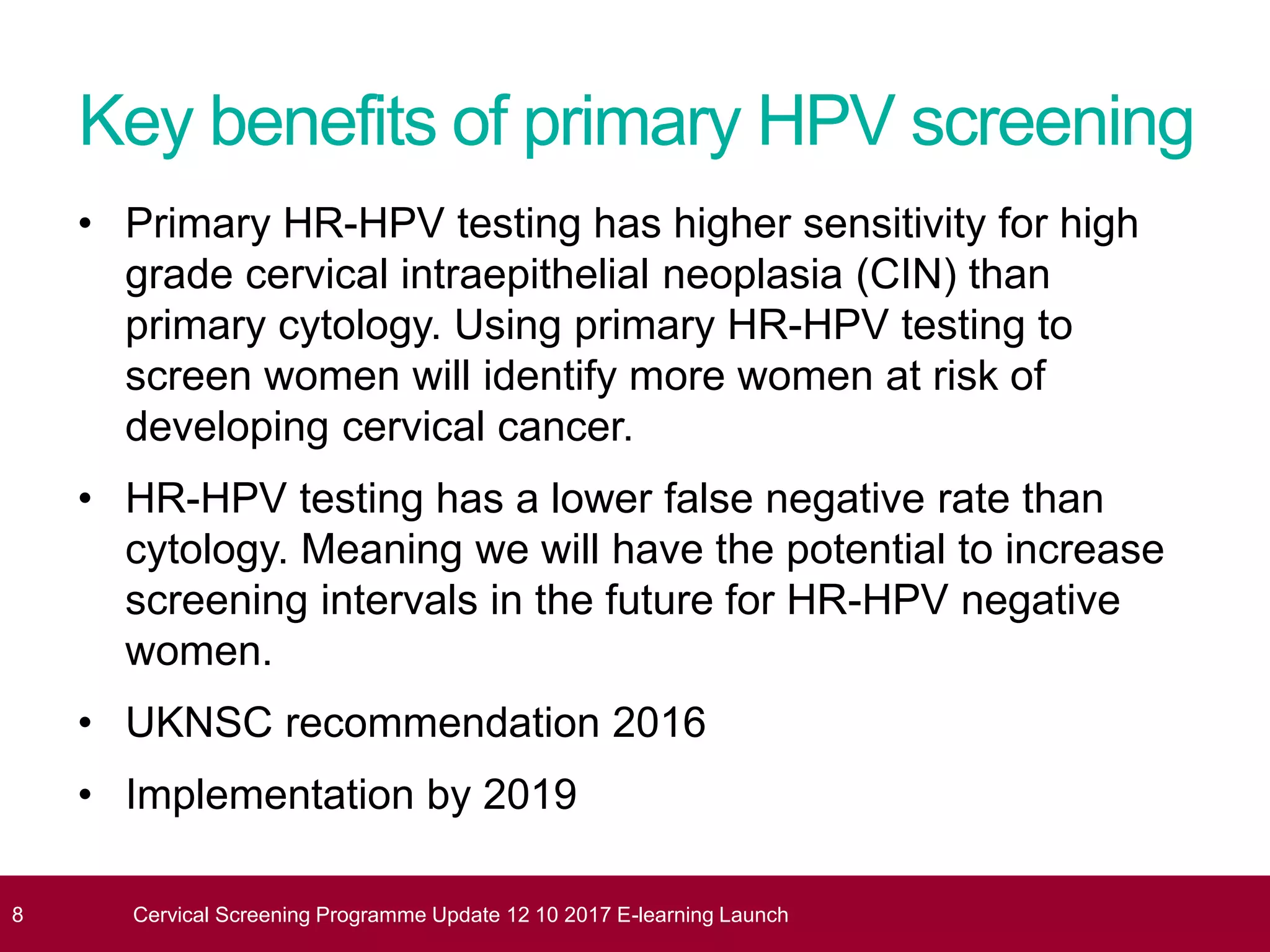 Key benefits of primary HPV screening

• Primary HR-HPV testing has higher sensitivity for high grade cervical intraepithelial neoplasia (CIN) than primary cytology. Using primary HR-HPV testing to screen women will identify more women at risk of developing cervical cancer.

• HR-HPV testing has a lower false negative rate than cytology. Meaning we will have the potential to increase screening intervals in the future for HR-HPV negative women.

• UKNSC recommendation 2016

• Implementation by 2019

8 Cervical Screening Programme Update 12 10 2017 E-learning Launch